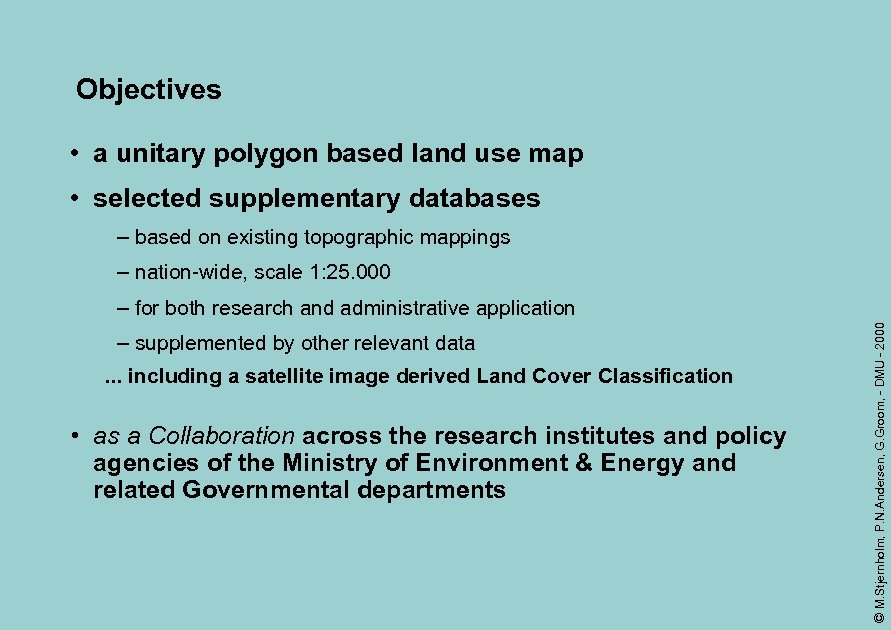 Objectives

• a unitary polygon based land use map

• selected supplementary databases

– based on existing topographic mappings

– nation-wide, scale 1:25.000

– for both research and administrative application

– supplemented by other relevant data

... including a satellite image derived Land Cover Classification

• as a Collaboration across the research institutes and policy agencies of the Ministry of Environment & Energy and related Governmental departments

© M.Stjernholm, P.N.Andersen, G.Groom, - DMU - 2000